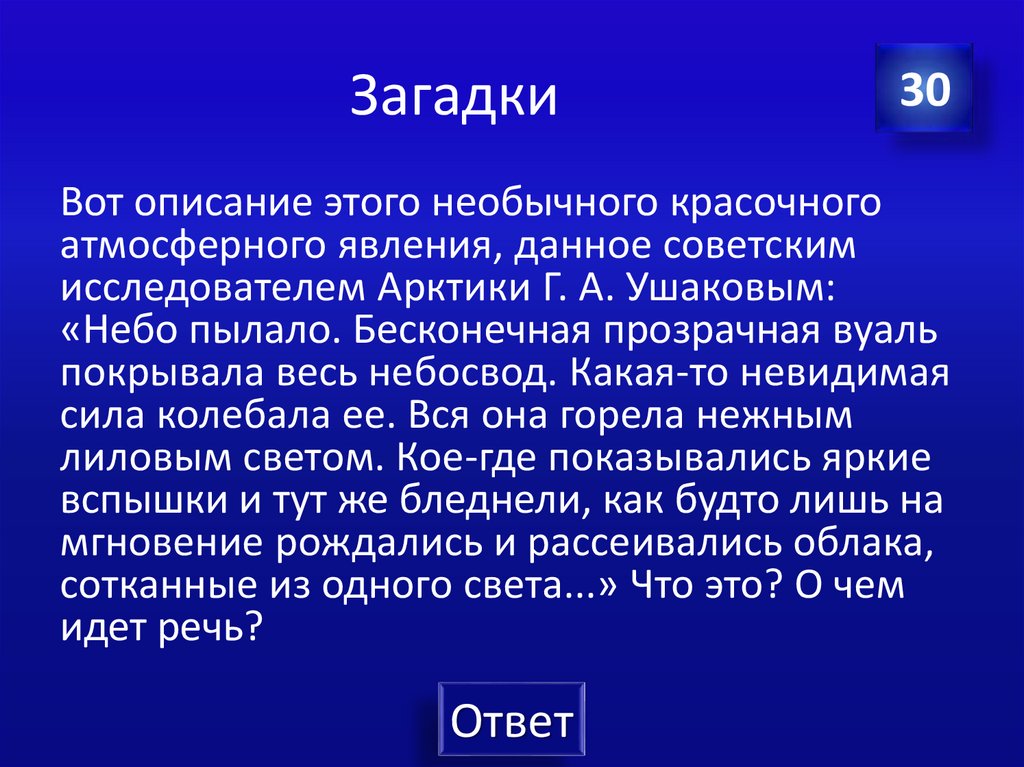 Загадки

30

Вот описание этого необычного красочного атмосферного явления, данное советским исследователем Арктики Г. А. Ушаковым: «Небо пылало. Бесконечная прозрачная вуаль покрывала весь небосвод. Какая-то невидимая сила колебала ее. Вся она горела нежным лиловым светом. Кое-где показывались яркие вспышки и тут же бледнели, как будто лишь на мгновение рождались и рассеивались облака, сотканные из одного света...» Что это? О чем идет речь?

Ответ